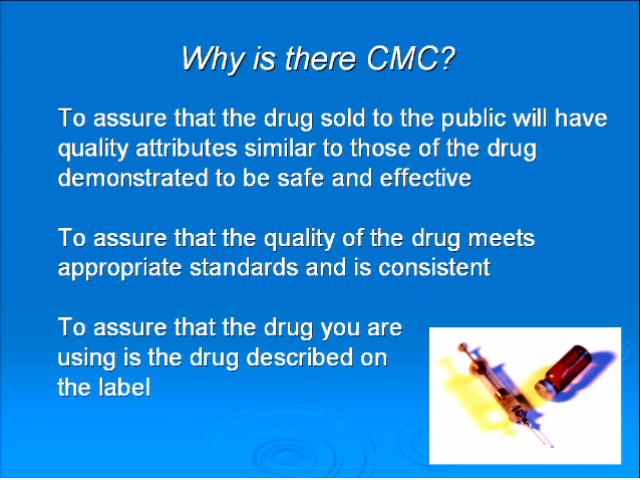 Why is there CMC?

To assure that the drug sold to the public will have quality attributes similar to those of the drug demonstrated to be safe and effective

To assure that the quality of the drug meets appropriate standards and is consistent

To assure that the drug you are using is the drug described on the label